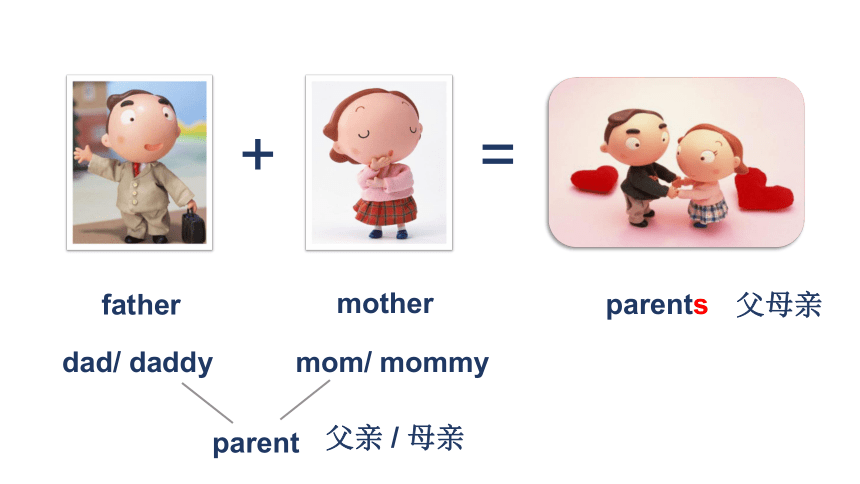 + =

father

mother

parents 父母亲

dad/ daddy

mom/ mommy

parent 父亲 / 母亲